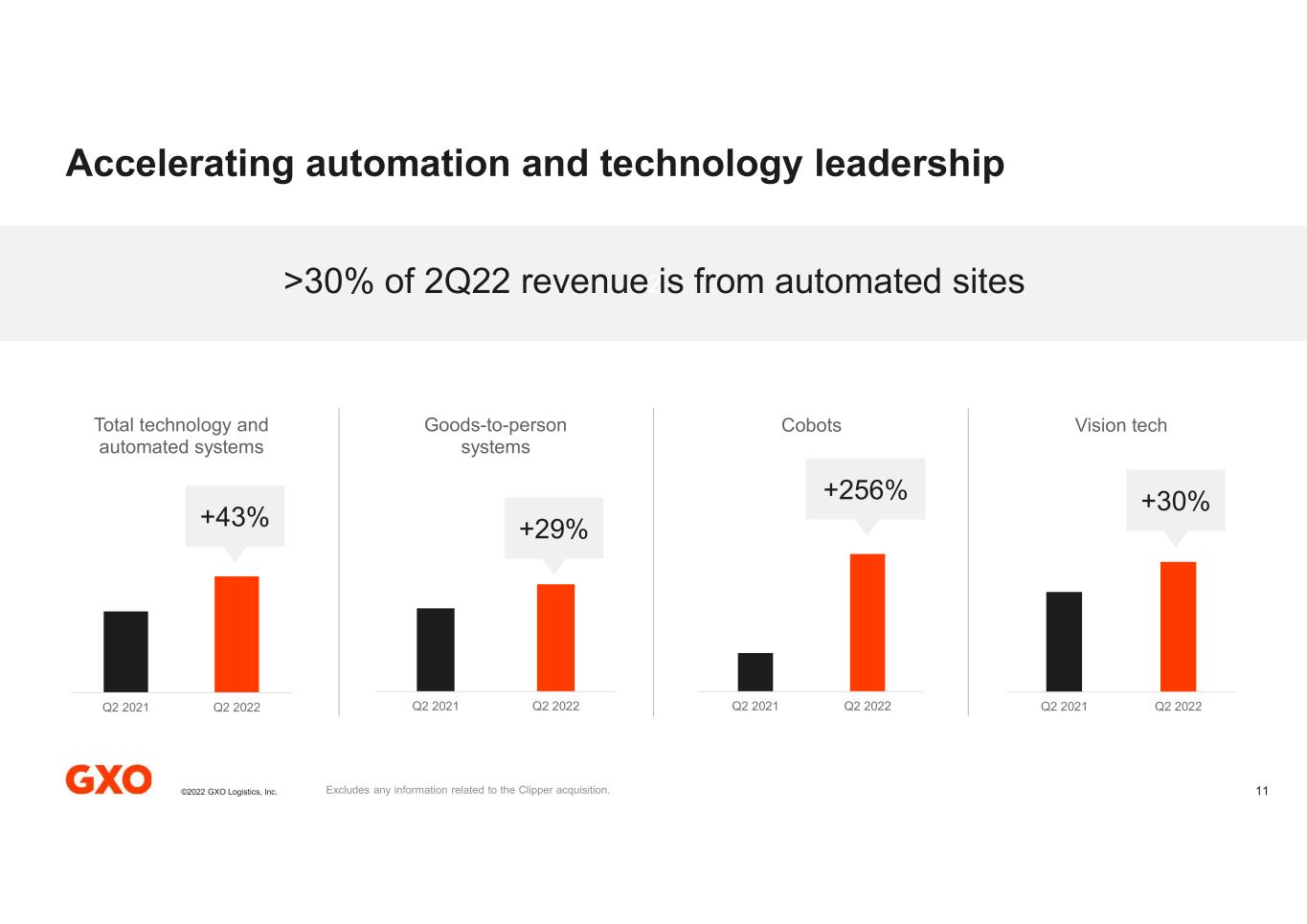 Accelerating automation and technology leadership

>30% of 2Q22 revenue is from automated sites

Total technology and automated systems

+43%

Q2 2021 Q2 2022

Goods-to-person systems

+29%

Q2 2021 Q2 2022

Cobots

+256%

Q2 2021 Q2 2022

Vision tech

+30%

Q2 2021 Q2 2022

GXO ©2022 GXO Logistics, Inc. Excludes any information related to the Clipper acquisition. 11